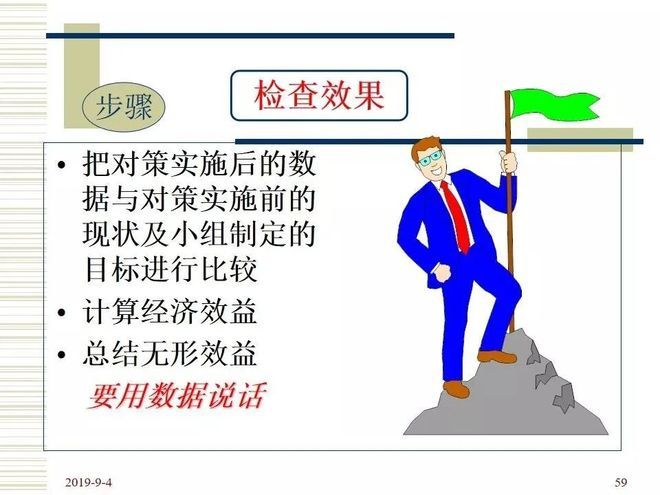 步骤

检查效果

• 把对策实施后的数据与对策实施前的现状及小组制定的目标进行比较
• 计算经济效益
• 总结无形效益

要用数据说话

2019-9-4

59